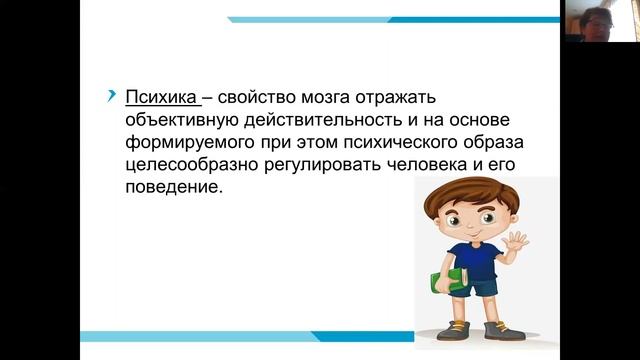 Психика – свойство мозга отражать объективную действительность и на основе формируемого при этом психического образа целесообразно регулировать человека и его поведение.